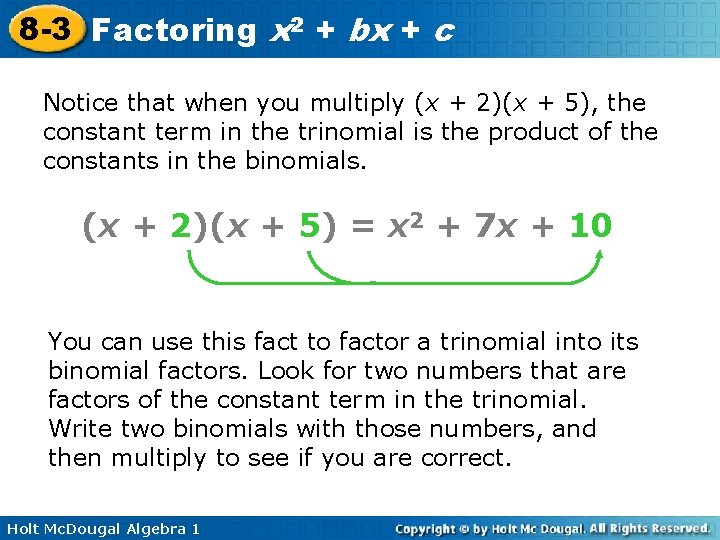 8-3 Factoring $x^2 + bx + c$

Notice that when you multiply $(x + 2)(x + 5)$, the constant term in the trinomial is the product of the constants in the binomials.

$(x + 2)(x + 5) = x^2 + 7x + 10$

You can use this fact to factor a trinomial into its binomial factors. Look for two numbers that are factors of the constant term in the trinomial. Write two binomials with those numbers, and then multiply to see if you are correct.

Holt McDougal Algebra 1

Copyright © by Holt Mc Dougal. All Rights Reserved.